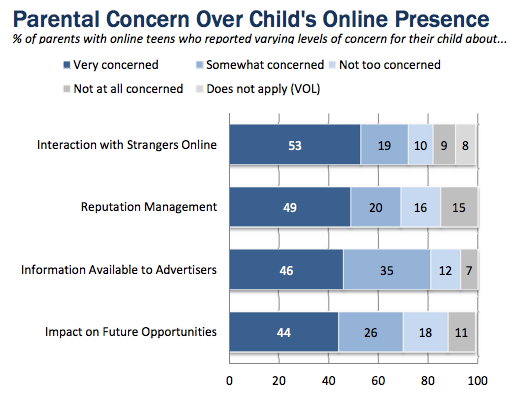 Parental Concern Over Child's Online Presence
% of parents with online teens who reported varying levels of concern for their child about...

Very concerned
Somewhat concerned
Not too concerned
Not at all concerned
Does not apply (VOL)

Interaction with Strangers Online 53 19 10 9 8
Reputation Management 49 20 16 15
Information Available to Advertisers 46 35 12 7
Impact on Future Opportunities 44 26 18 11

0 20 40 60 80 100